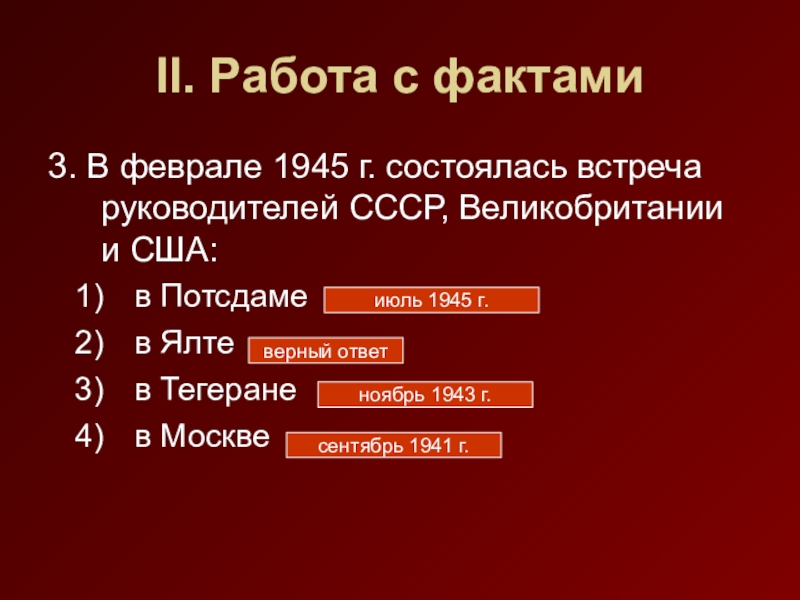 II. Работа с фактами

3. В феврале 1945 г. состоялась встреча руководителей СССР, Великобритании и США:

1) в Потсдаме июль 1945 г.
2) в Ялте верный ответ
3) в Тегеране ноябрь 1943 г.
4) в Москве сентябрь 1941 г.